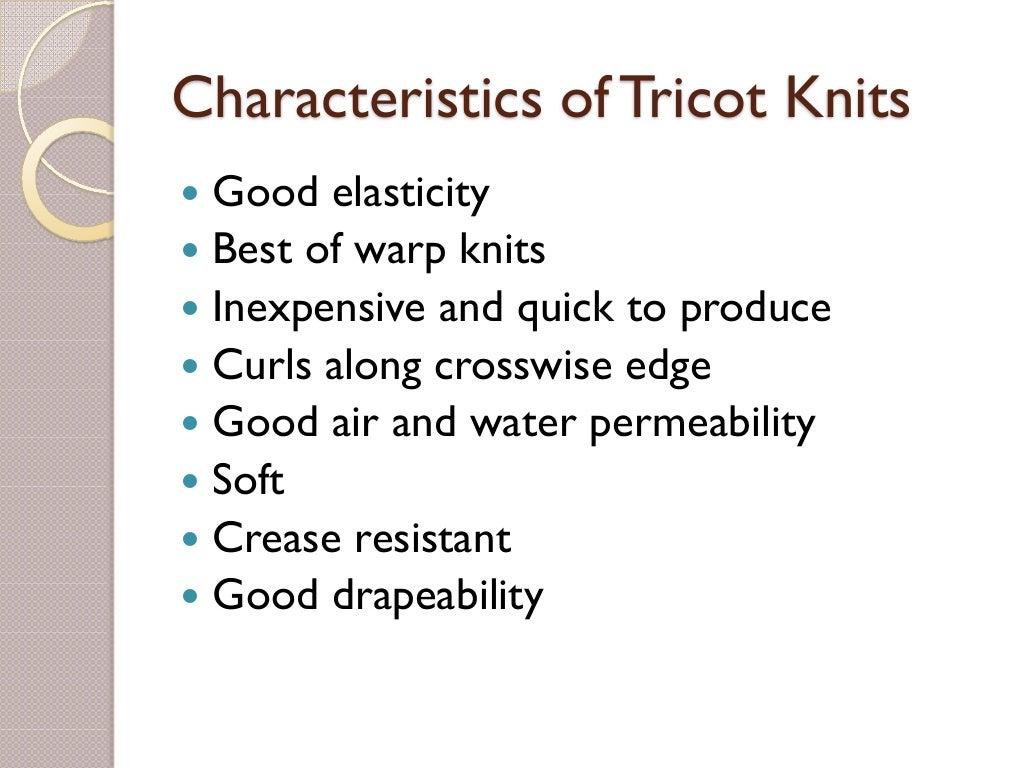 Characteristics of Tricot Knits

- Good elasticity
- Best of warp knits
- Inexpensive and quick to produce
- Curls along crosswise edge
- Good air and water permeability
- Soft
- Crease resistant
- Good drapeability